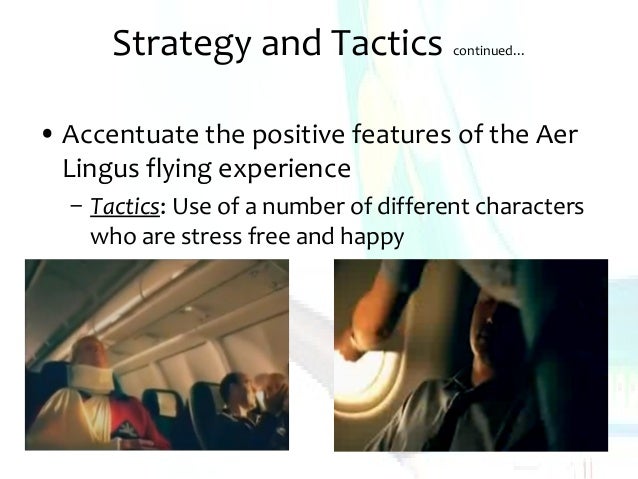 Strategy and Tactics continued...

• Accentuate the positive features of the Aer Lingus flying experience

– Tactics: Use of a number of different characters who are stress free and happy